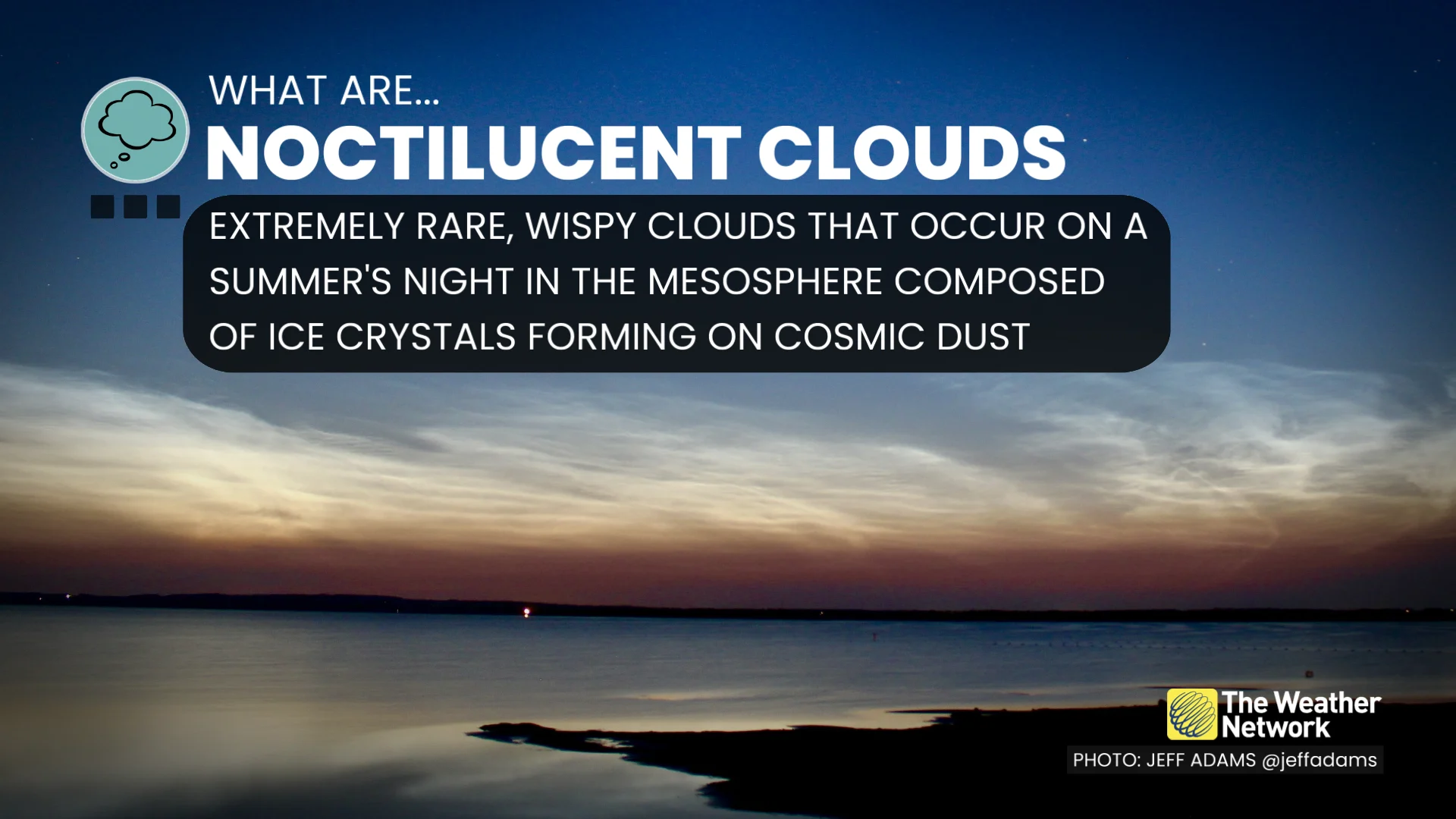 WHAT ARE...
NOCTILUCENT CLOUDS

EXTREMELY RARE, WISPY CLOUDS THAT OCCUR ON A SUMMER'S NIGHT IN THE MESOSPHERE COMPOSED OF ICE CRYSTALS FORMING ON COSMIC DUST

The Weather Network

PHOTO: JEFF ADAMS @jeffadams